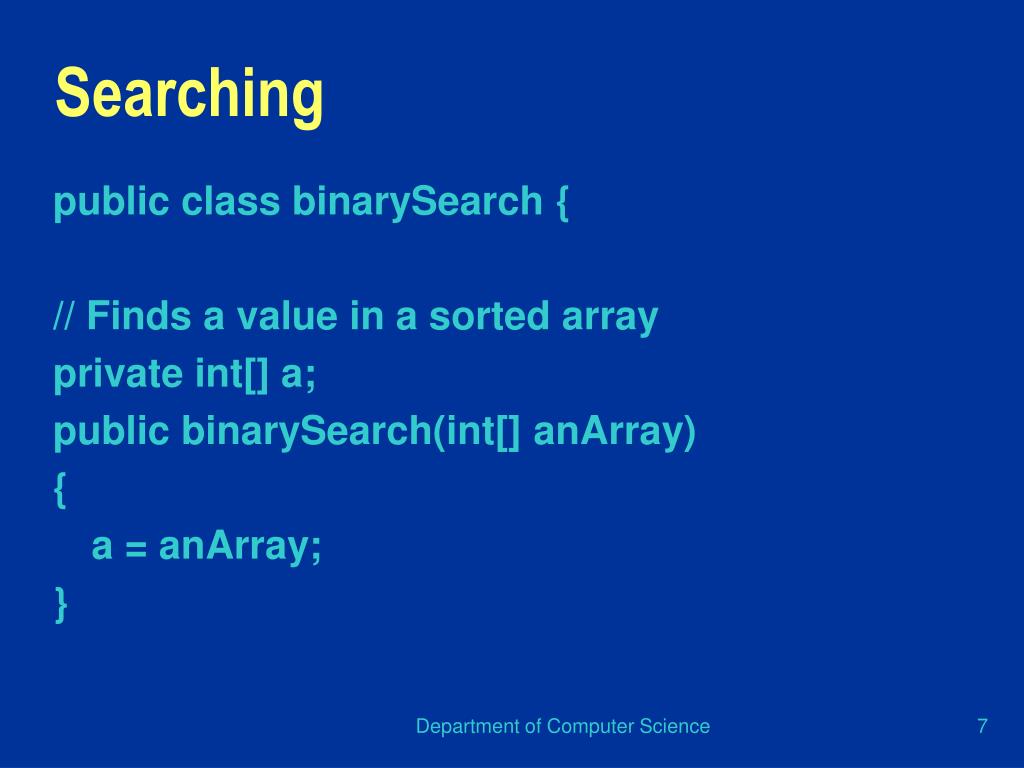 Searching

public class binarySearch {

// Finds a value in a sorted array
private int[] a;
public binarySearch(int[] anArray)
{
a = anArray;
}

Department of Computer Science

7